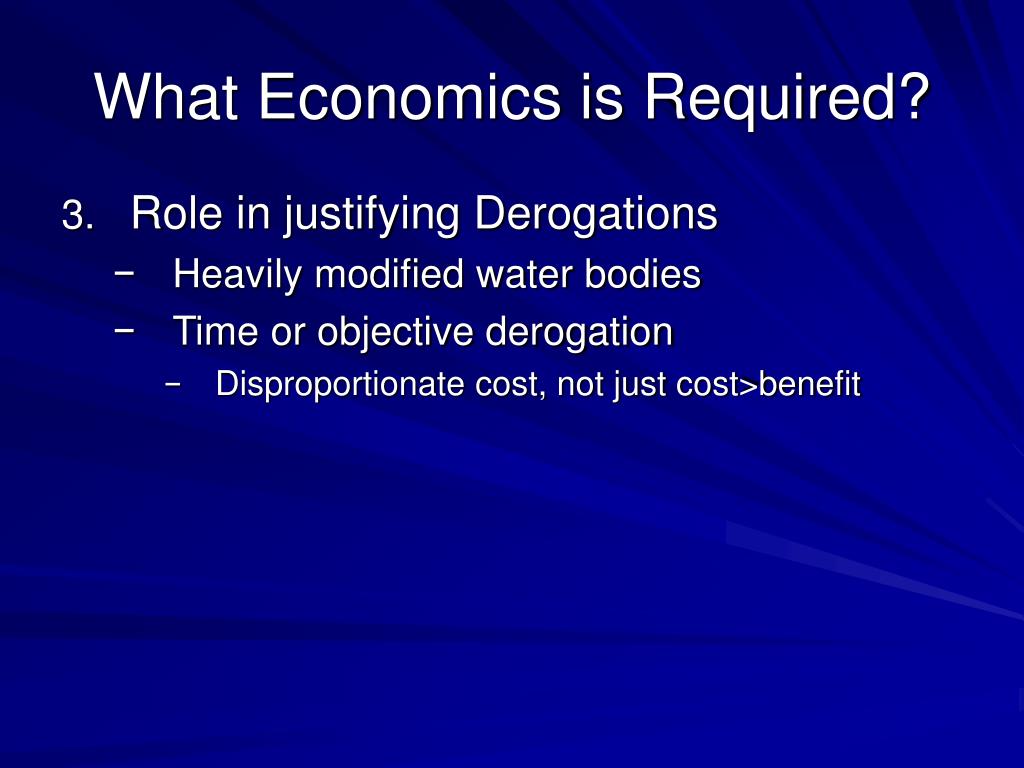 What Economics is Required?

3. Role in justifying Derogations
− Heavily modified water bodies
− Time or objective derogation
− Disproportionate cost, not just cost>benefit